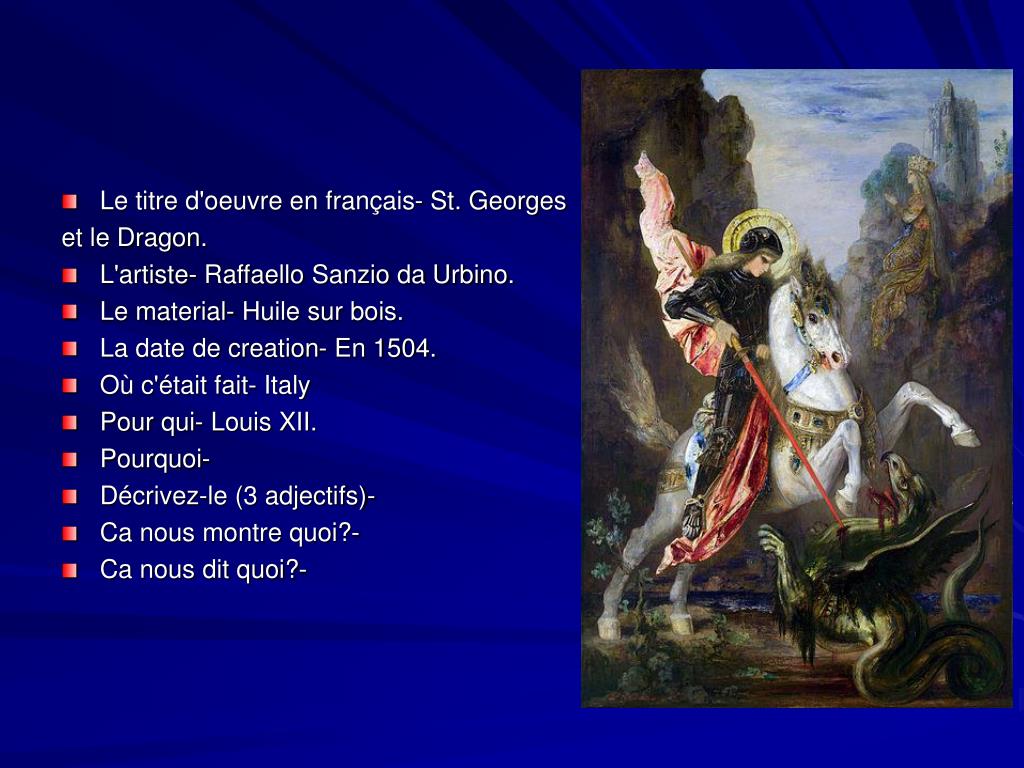 Le titre d'oeuvre en français- St. Georges et le Dragon.
L'artiste- Raffaello Sanzio da Urbino.
Le material- Huile sur bois.
La date de creation- En 1504.
Où c'était fait- Italy
Pour qui- Louis XII.
Pourquoi-
Décrivez-le (3 adjectifs)-
Ca nous montre quoi?-
Ca nous dit quoi?-